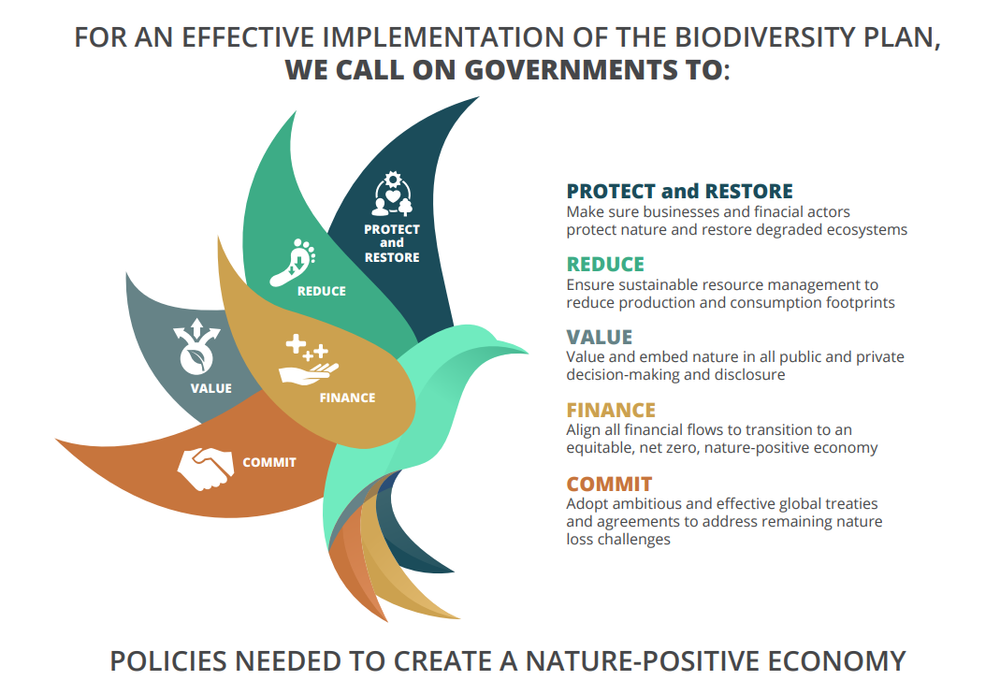 FOR AN EFFECTIVE IMPLEMENTATION OF THE BIODIVERSITY PLAN, WE CALL ON GOVERNMENTS TO:

PROTECT and RESTORE

REDUCE

VALUE

FINANCE

COMMIT

PROTECT and RESTORE
Make sure businesses and finacial actors protect nature and restore degraded ecosystems

REDUCE
Ensure sustainable resource management to reduce production and consumption footprints

VALUE
Value and embed nature in all public and private decision-making and disclosure

FINANCE
Align all financial flows to transition to an equitable, net zero, nature-positive economy

COMMIT
Adopt ambitious and effective global treaties and agreements to address remaining nature loss challenges

POLICIES NEEDED TO CREATE A NATURE-POSITIVE ECONOMY